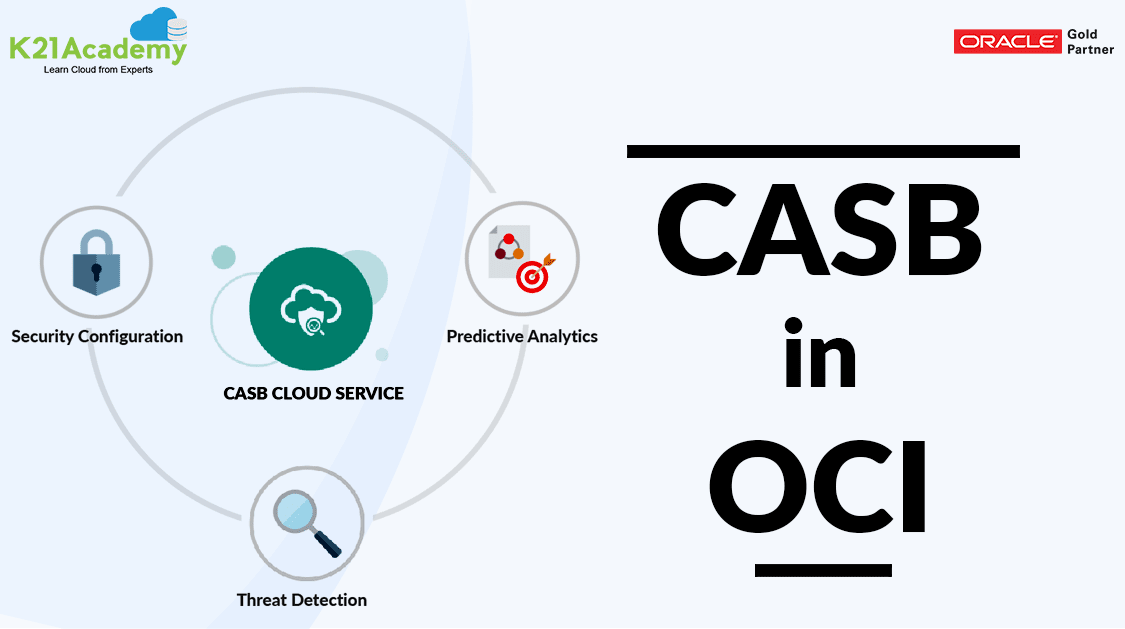 K21Academy
Learn Cloud from Experts

ORACLE Gold Partner

Security Configuration

CASB CLOUD SERVICE

Predictive Analytics

Threat Detection

CASB
in
OCI